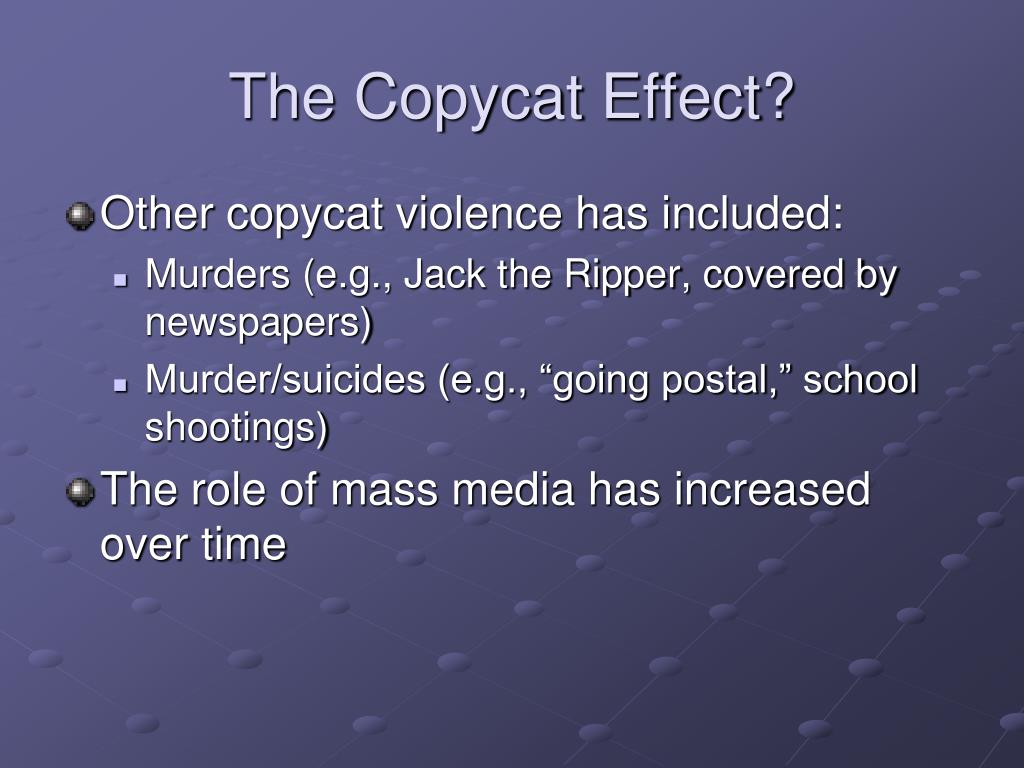 The Copycat Effect?

Other copycat violence has included:

Murders (e.g., Jack the Ripper, covered by newspapers)

Murder/suicides (e.g., “going postal,” school shootings)

The role of mass media has increased over time